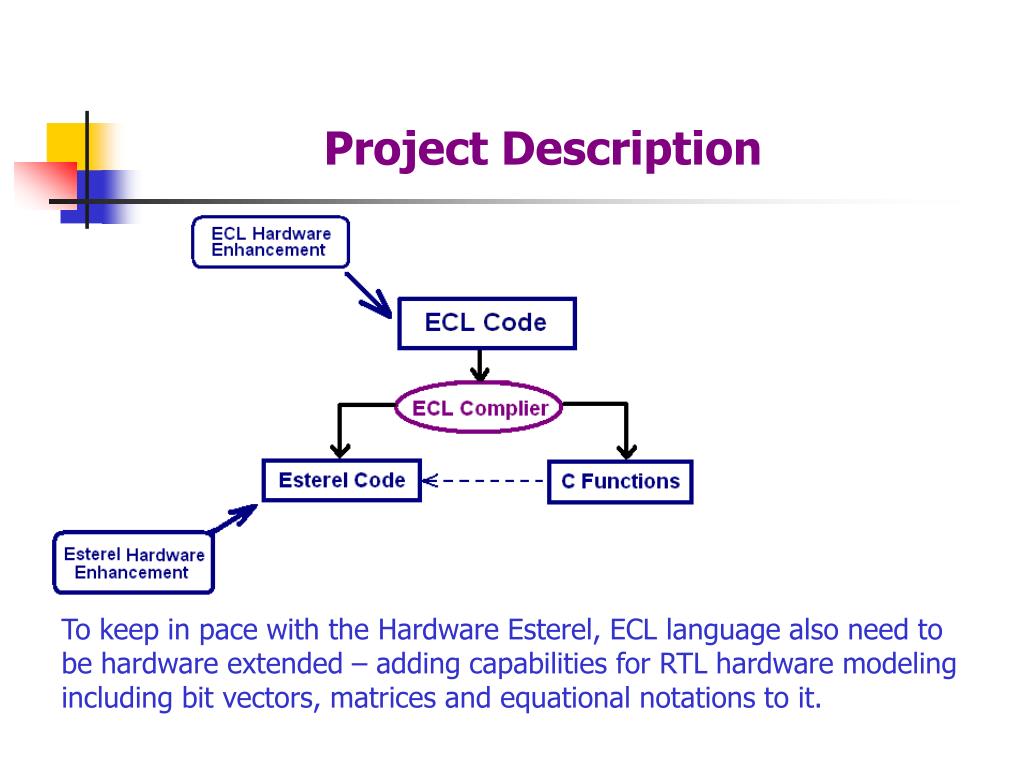 Project Description

ECL Hardware Enhancement

ECL Code

ECL Complier

Esterel Code

C Functions

Esterel Hardware Enhancement

To keep in pace with the Hardware Esterel, ECL language also need to be hardware extended – adding capabilities for RTL hardware modeling including bit vectors, matrices and equational notations to it.